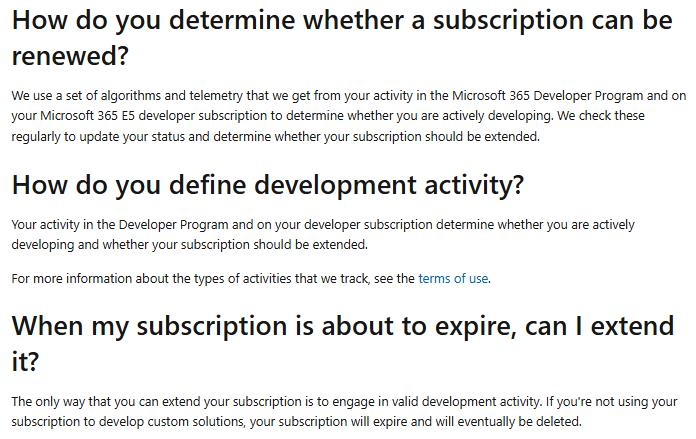 How do you determine whether a subscription can be renewed?

We use a set of algorithms and telemetry that we get from your activity in the Microsoft 365 Developer Program and on your Microsoft 365 E5 developer subscription to determine whether you are actively developing. We check these regularly to update your status and determine whether your subscription should be extended.

How do you define development activity?

Your activity in the Developer Program and on your developer subscription determine whether you are actively developing and whether your subscription should be extended.

For more information about the types of activities that we track, see the terms of use.

When my subscription is about to expire, can I extend it?

The only way that you can extend your subscription is to engage in valid development activity. If you're not using your subscription to develop custom solutions, your subscription will expire and will eventually be deleted.